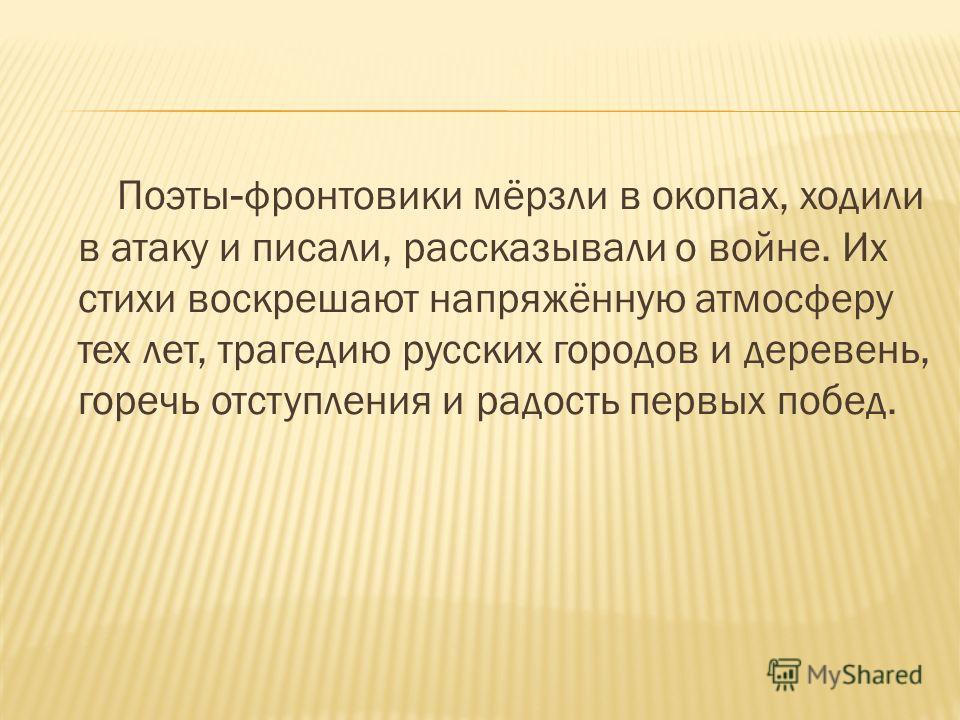 Поэты-фронтовики мёрзли в окопах, ходили в атаку и писали, рассказывали о войне. Их стихи воскрешают напряжённую атмосферу тех лет, трагедию русских городов и деревень, горечь отступления и радость первых побед.

MyShared